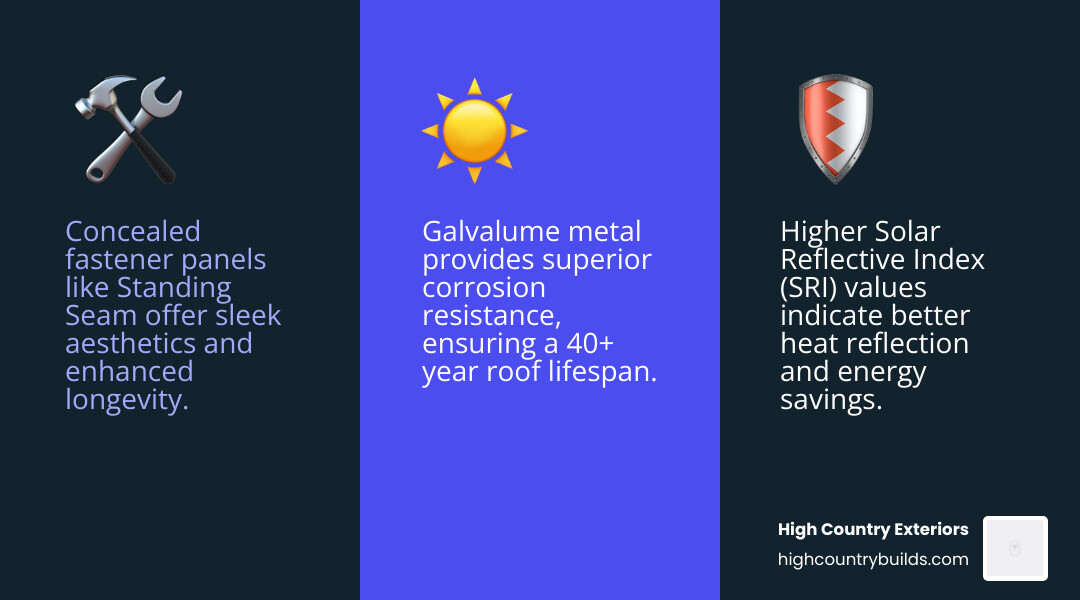 Concealed fastener panels like Standing Seam offer sleek aesthetics and enhanced longevity.

Galvalume metal provides superior corrosion resistance, ensuring a 40+ year roof lifespan.

Higher Solar Reflective Index (SRI) values indicate better heat reflection and energy savings.

High Country Exteriors
highcountrybuilds.com